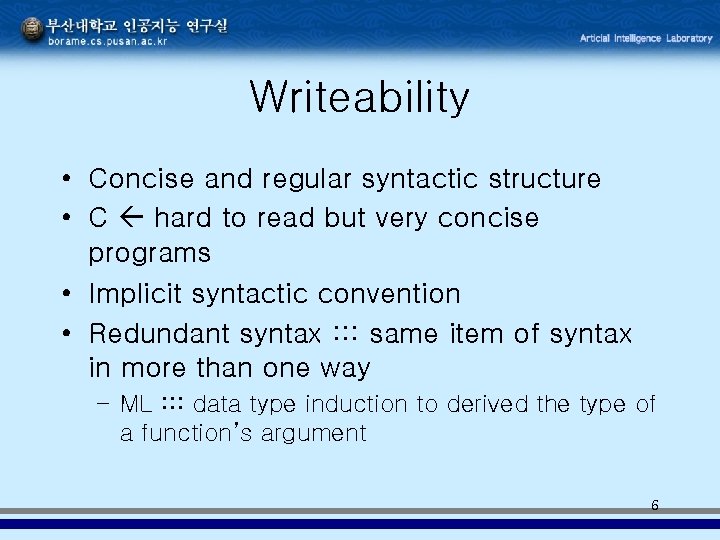 부산대학교 인공지능 연구실
borame.cs.pusan.ac.kr

Articial Intelligence Laboratory

Writeability

• Concise and regular syntactic structure
• C ← hard to read but very concise programs
• Implicit syntactic convention
• Redundant syntax ::: same item of syntax in more than one way
- ML ::: data type induction to derived the type of a function's argument

6